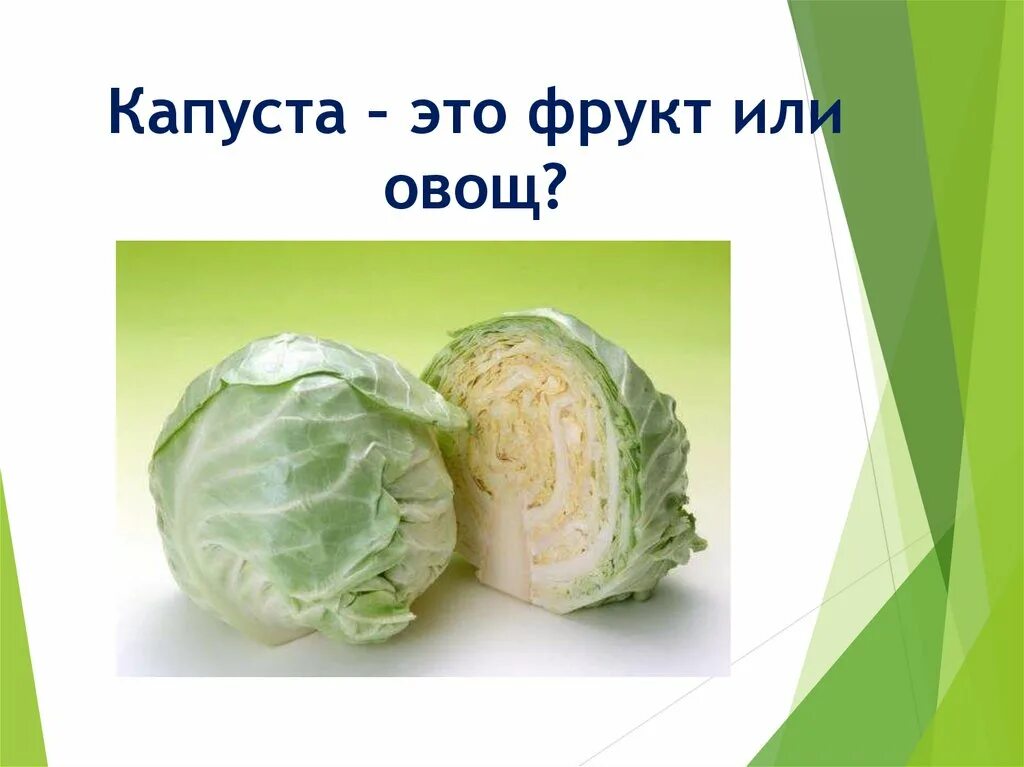 Капуста – это фрукт или овощ?